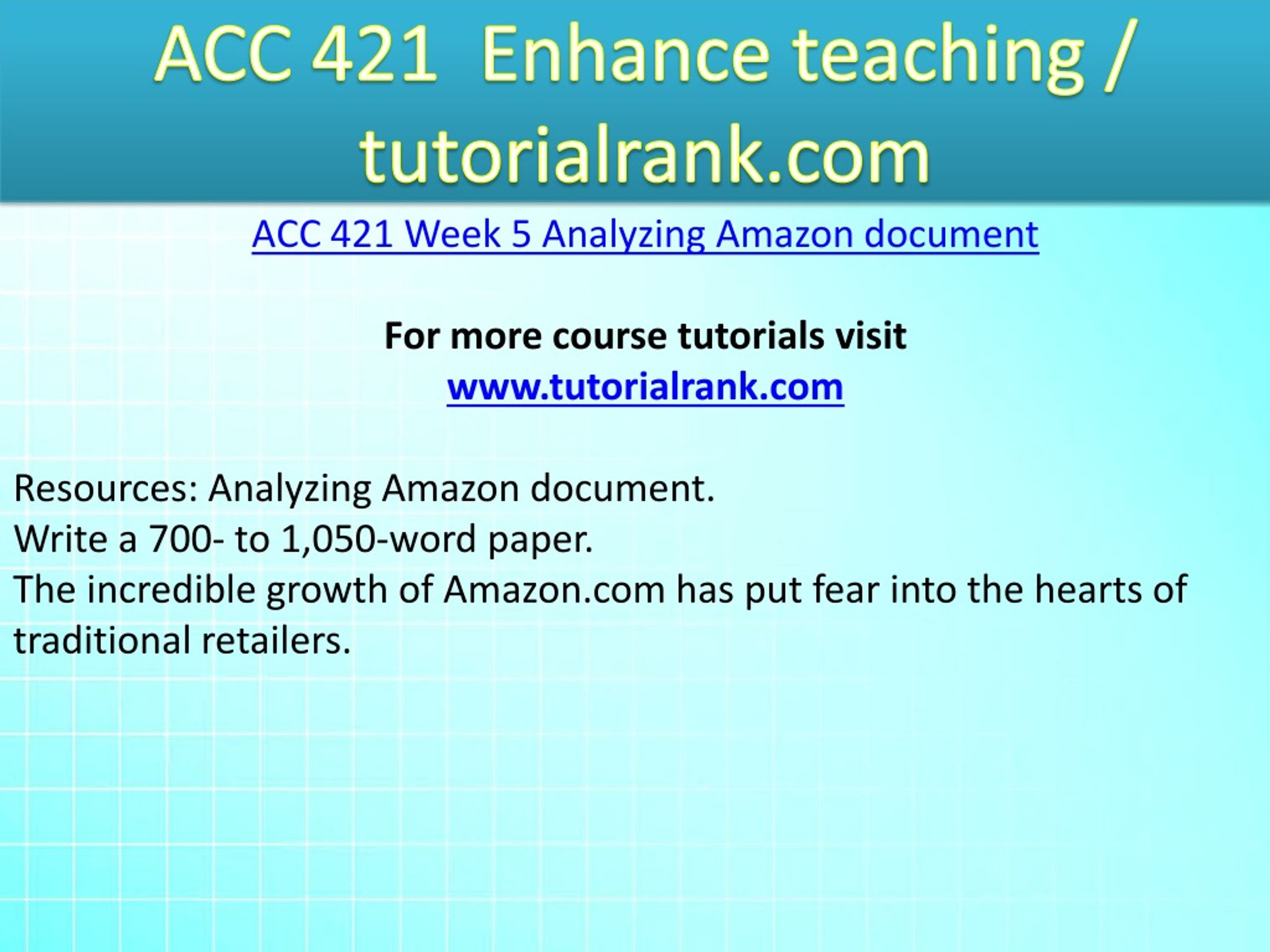 ACC 421 Enhance teaching / tutorialrank.com

ACC 421 Week 5 Analyzing Amazon document

For more course tutorials visit
www.tutorialrank.com

Resources: Analyzing Amazon document.
Write a 700- to 1,050-word paper.
The incredible growth of Amazon.com has put fear into the hearts of traditional retailers.